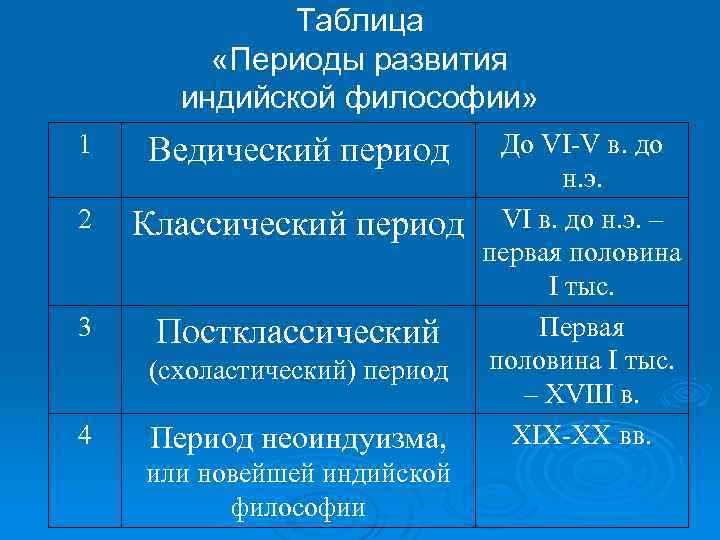 Таблица
«Периоды развития индийской философии»

| 1 | Ведический период | До VI-V в. до н.э. |
|---|---|---|
| 2 | Классический период | VI в. до н.э. – первая половина I тыс. |
| 3 | Постклассический (схоластический) период | Первая половина I тыс. – XVIII в. |
| 4 | Период неоиндуизма, или новейшей индийской философии | XIX-XX вв. |